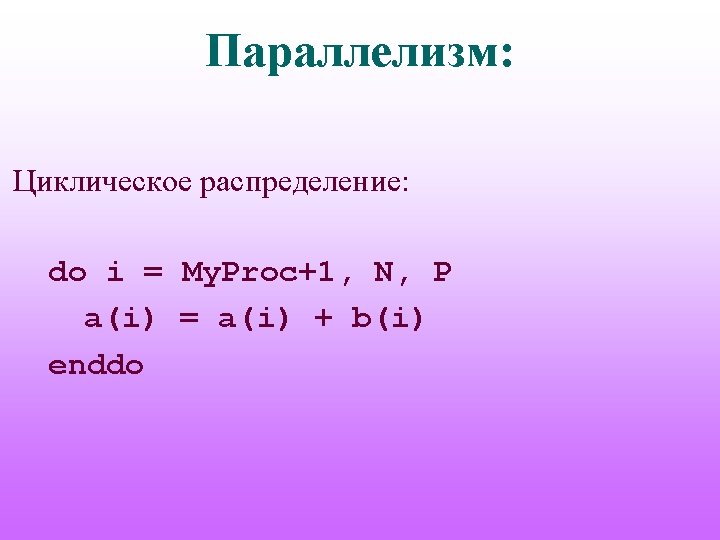 Параллелизм:

Циклическое распределение:

do i = MyProc+1, N, P
  a(i) = a(i) + b(i)
enddo